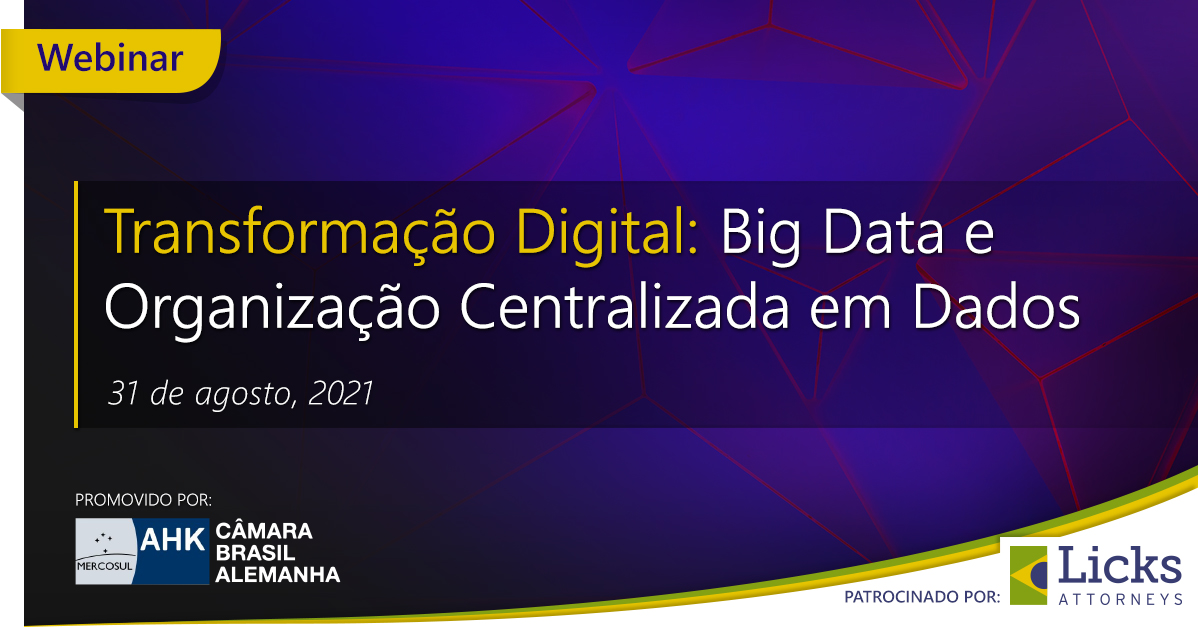 Webinar

Transformação Digital: Big Data e Organização Centralizada em Dados

31 de agosto, 2021

PROMOVIDO POR:

MERCOSUL AHK CÂMARA BRASIL ALEMANHA

PATROCINADO POR:

Licks ATTORNEYS